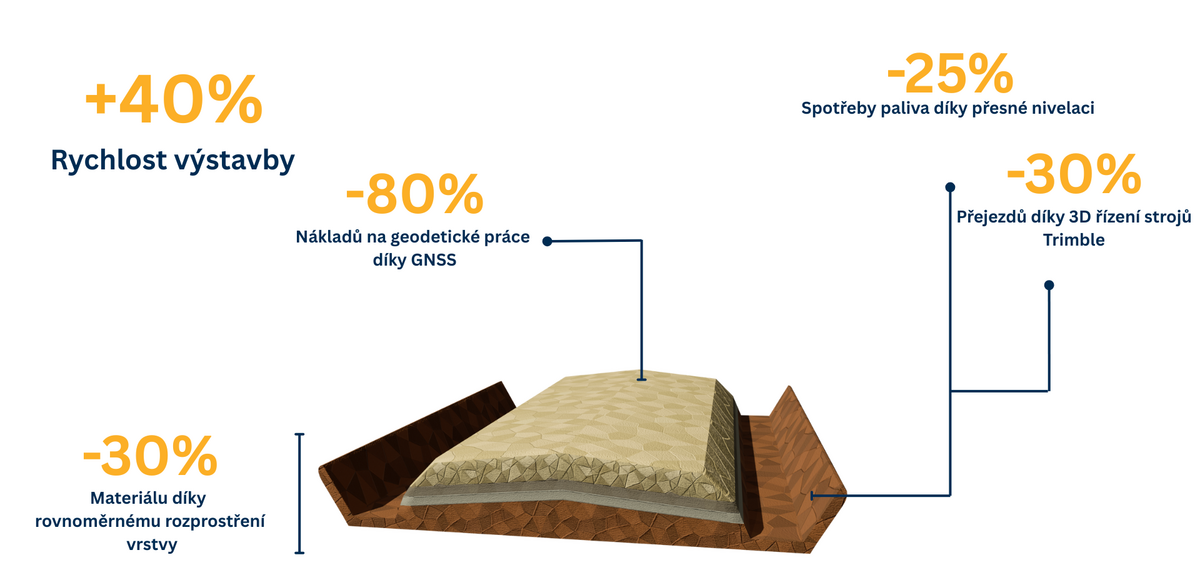 +40%
Rychlost výstavby

-80%
Nákladů na geodetické práce díky GNSS

-25%
Spotřeby paliva díky přesné nivelaci

-30%
Přejezdů díky 3D řízení strojů Trimble

-30%
Materiálu díky rovnoměrnému rozprostření vrstvy